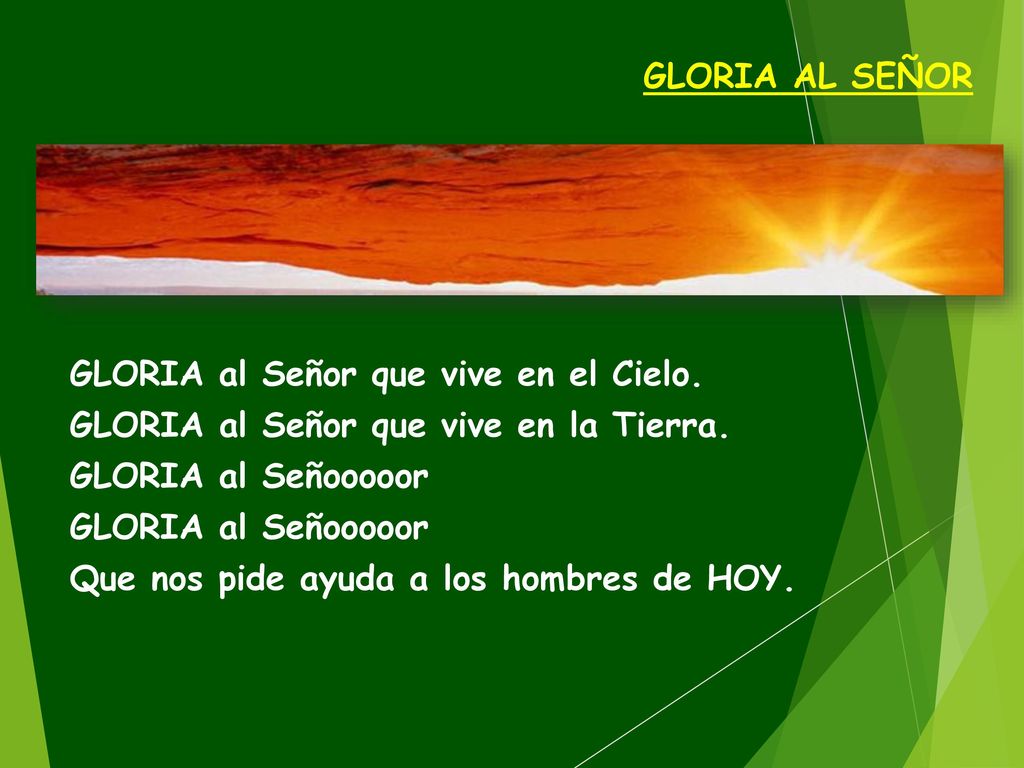 GLORIA AL SEÑOR

GLORIA al Señor que vive en el Cielo.
GLORIA al Señor que vive en la Tierra.
GLORIA al Señooooor
GLORIA al Señooooor
Que nos pide ayuda a los hombres de HOY.